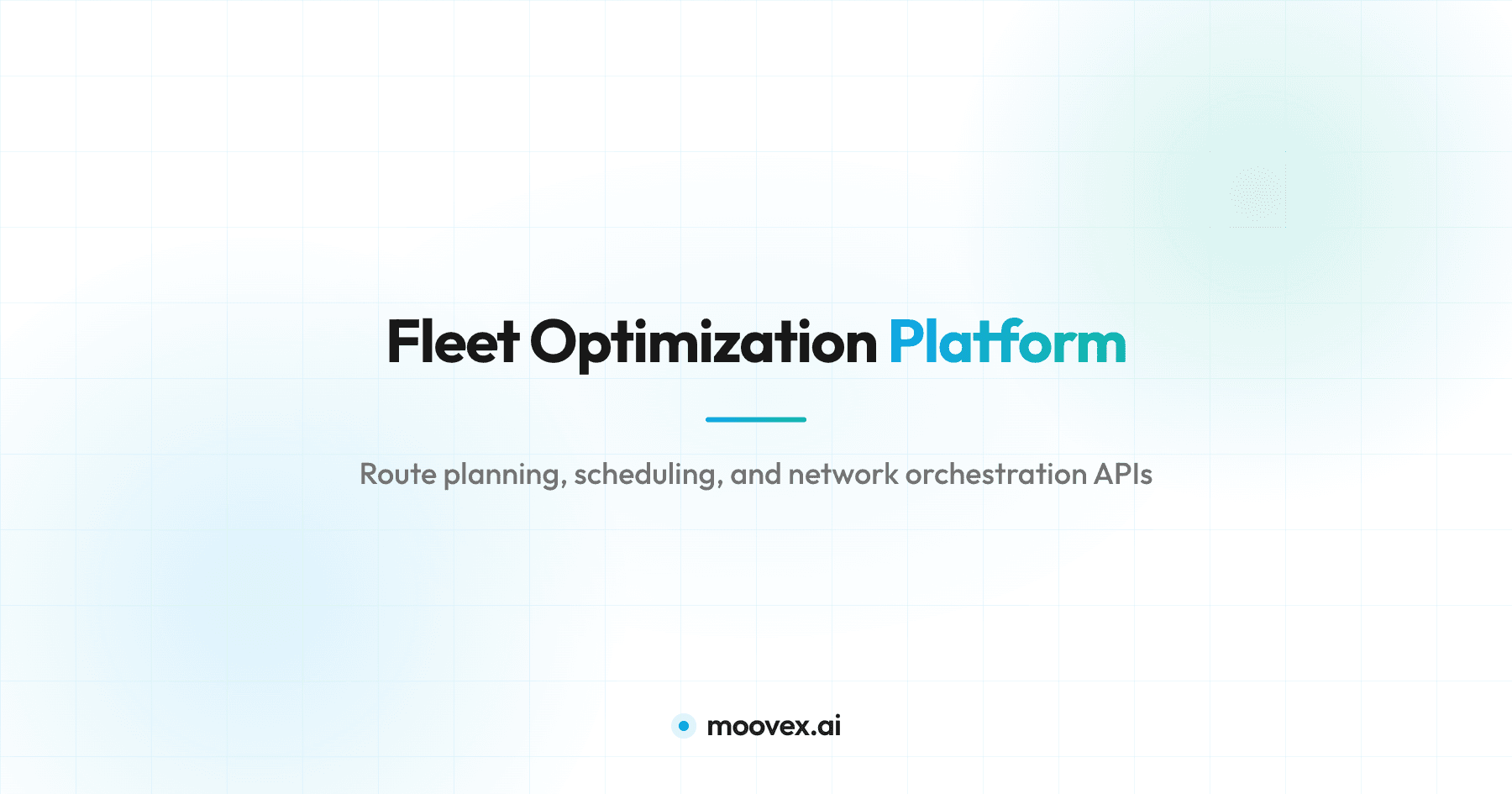 Fleet Optimization Platform

Route planning, scheduling, and network orchestration APIs

moovex.ai